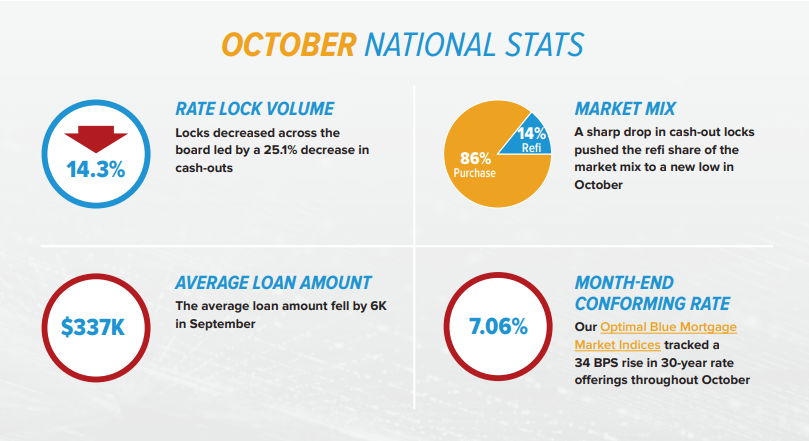 OCTOBER NATIONAL STATS

14.3%

RATE LOCK VOLUME

Locks decreased across the board led by a 25.1% decrease in cash-outs

86% Purchase

14% Refi

MARKET MIX

A sharp drop in cash-out locks pushed the refi share of the market mix to a new low in October

$337K

AVERAGE LOAN AMOUNT

The average loan amount fell by 6K in September

7.06%

MONTH-END CONFORMING RATE

Our Optimal Blue Mortgage Market Indices tracked a 34 BPS rise in 30-year rate offerings throughout October